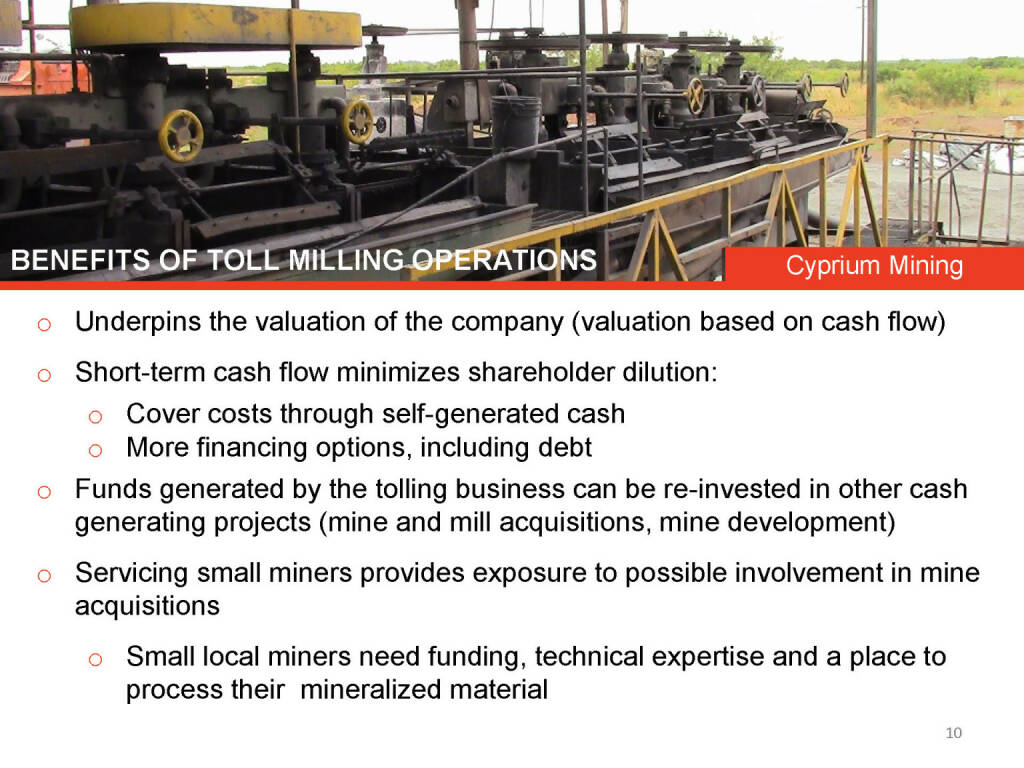 BENEFITS OF TOLL MILLING OPERATIONS

Cyprium Mining

o Underpins the valuation of the company (valuation based on cash flow)

o Short-term cash flow minimizes shareholder dilution:

o Cover costs through self-generated cash

o More financing options, including debt

o Funds generated by the tolling business can be re-invested in other cash generating projects (mine and mill acquisitions, mine development)

o Servicing small miners provides exposure to possible involvement in mine acquisitions

o Small local miners need funding, technical expertise and a place to process their mineralized material

10